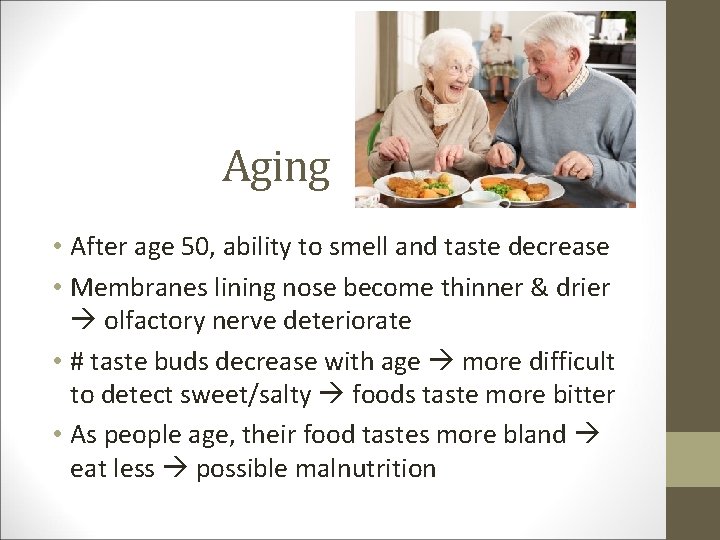 Aging

• After age 50, ability to smell and taste decrease
• Membranes lining nose become thinner & drier → olfactory nerve deteriorate
• # taste buds decrease with age → more difficult to detect sweet/salty → foods taste more bitter
• As people age, their food tastes more bland → eat less → possible malnutrition